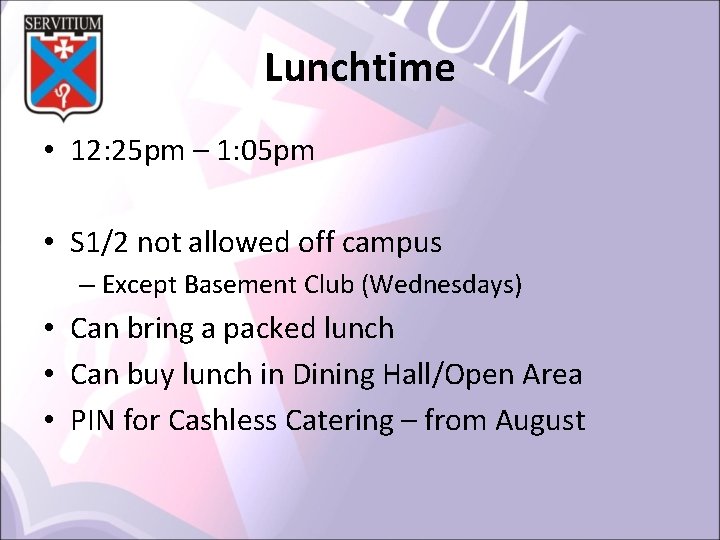 SERVITIUM

Lunchtime

• 12:25pm – 1:05pm

• S1/2 not allowed off campus
– Except Basement Club (Wednesdays)
• Can bring a packed lunch
• Can buy lunch in Dining Hall/Open Area
• PIN for Cashless Catering – from August